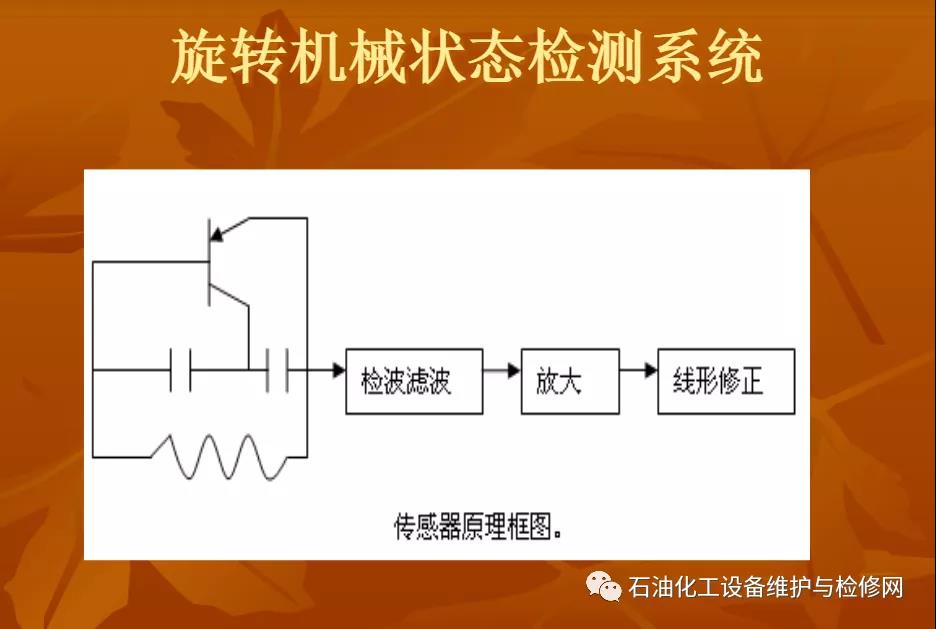 旋转机械状态检测系统

检波滤波

放大

线形修正

传感器原理框图。

石油化工设备维护与检修网